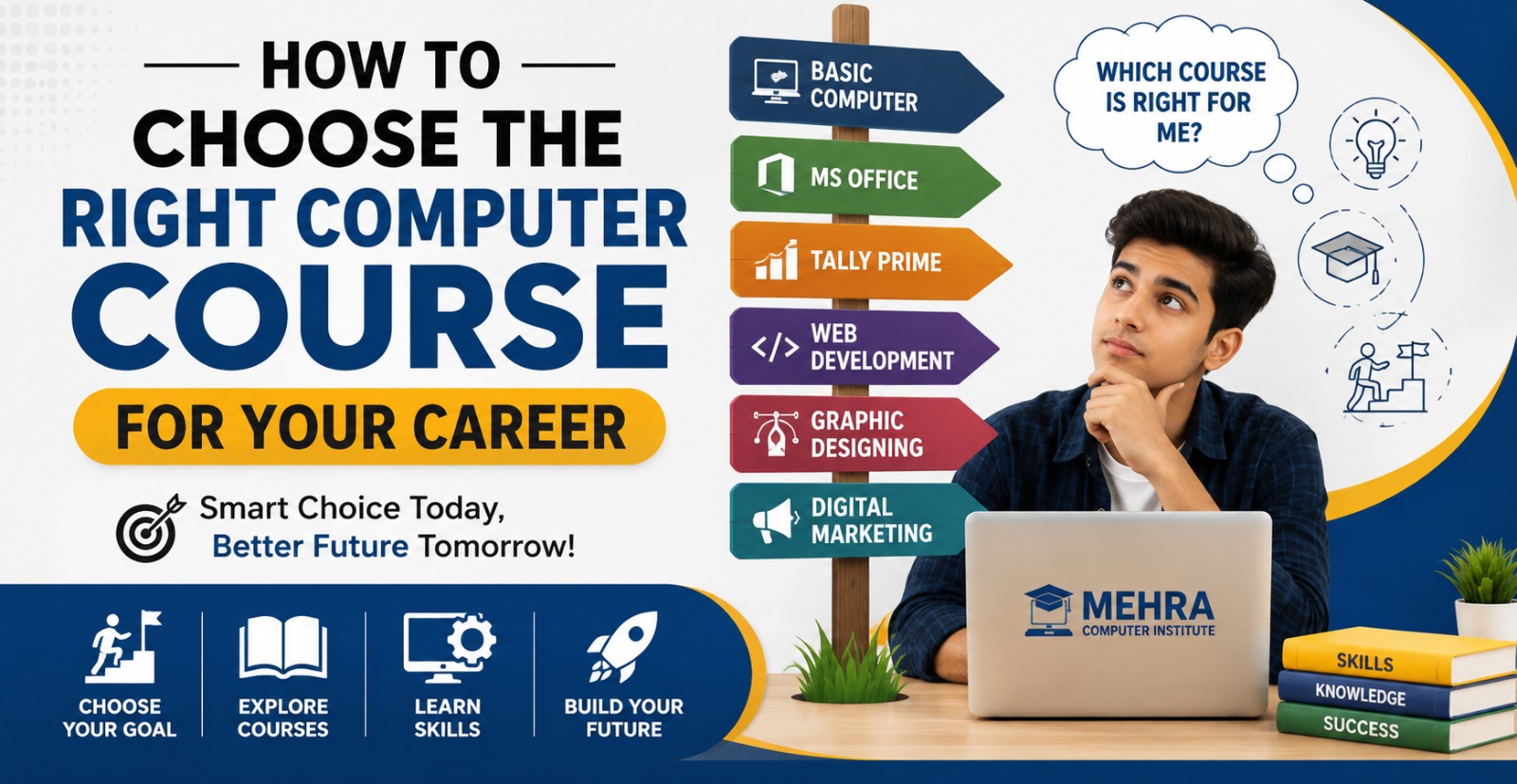 HOW TO CHOOSE THE RIGHT COMPUTER COURSE

FOR YOUR CAREER

Smart Choice Today, Better Future Tomorrow!

CHOOSE YOUR GOAL

EXPLORE COURSES

LEARN SKILLS

BUILD YOUR FUTURE

BASIC COMPUTER

MS OFFICE

TALLY PRIME

WEB DEVELOPMENT

GRAPHIC DESIGNING

DIGITAL MARKETING

WHICH COURSE IS RIGHT FOR ME?

MEHRA COMPUTER INSTITUTE

SKILLS

KNOWLEDGE

SUCCESS